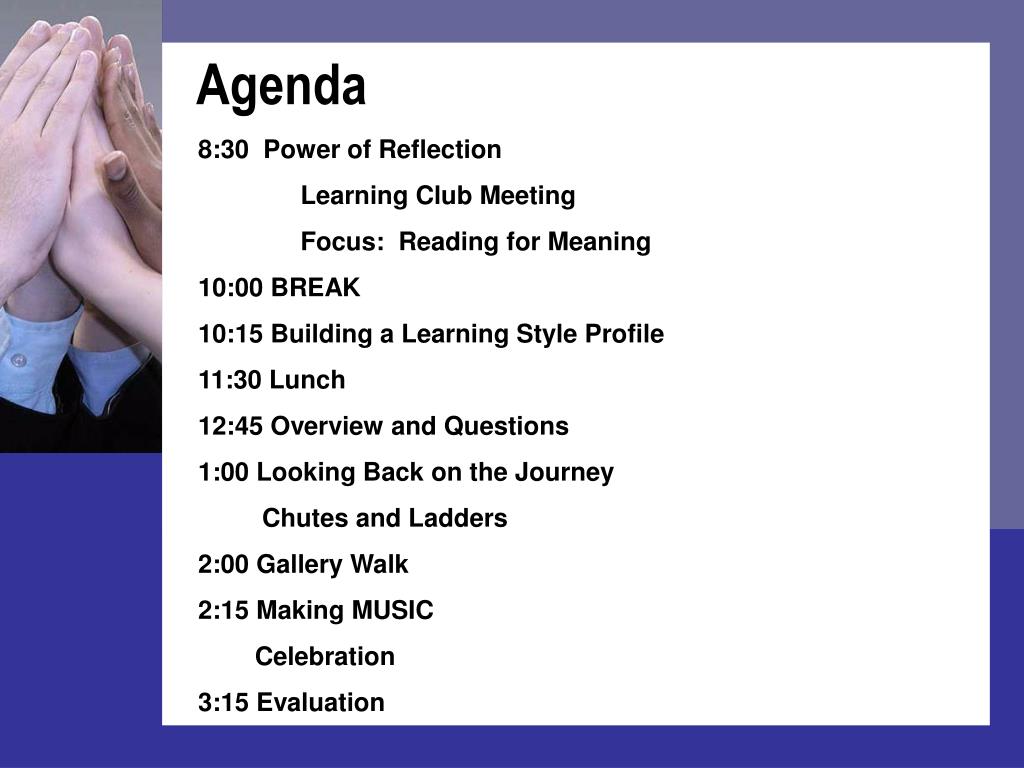 Agenda

8:30 Power of Reflection

Learning Club Meeting

Focus: Reading for Meaning

10:00 BREAK

10:15 Building a Learning Style Profile

11:30 Lunch

12:45 Overview and Questions

1:00 Looking Back on the Journey

Chutes and Ladders

2:00 Gallery Walk

2:15 Making MUSIC

Celebration

3:15 Evaluation